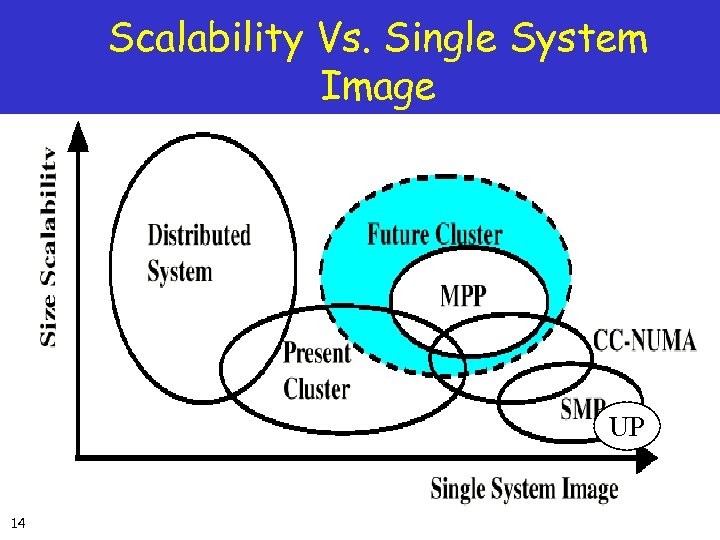 Scalability Vs. Single System Image

Size Scalability

Distributed System

Future Cluster

MPP

Present Cluster

CC-NUMA

SMP

UP

Single System Image

14